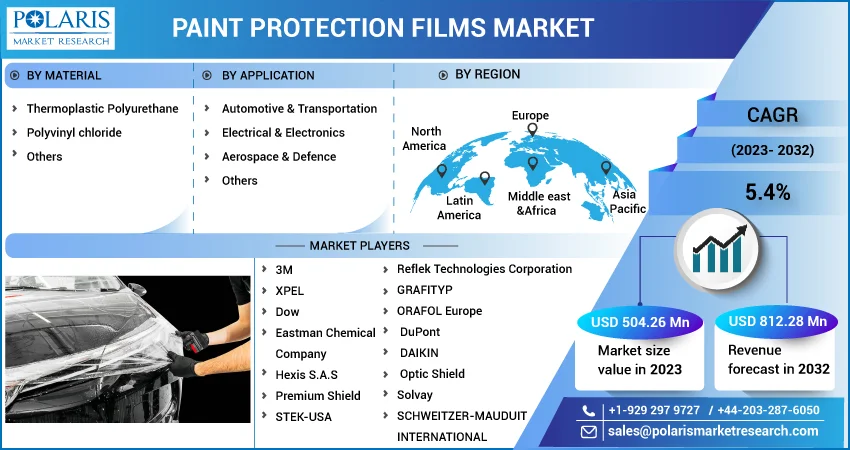 POLARIS
MARKET RESEARCH

PAINT PROTECTION FILMS MARKET

BY MATERIAL
Thermoplastic Polyurethane
Polyvinyl chloride
Others

BY APPLICATION
Automotive & Transportation
Electrical & Electronics
Aerospace & Defence
Others

BY REGION
North America
Europe
Latin America
Middle east &Africa
Asia Pacific

CAGR
(2023- 2032)
5.4%

MARKET PLAYERS
3M
XPEL
Dow
Eastman Chemical Company
Hexis S.A.S
Premium Shield
STEK-USA
Reflek Technologies Corporation
GRAFITYP
ORAFOL Europe
DuPont
DAIKIN
Optic Shield
Solvay
SCHWEITZER-MAUDUIT INTERNATIONAL

USD 504.26 Mn
Market size value in 2023

USD 812.28 Mn
Revenue forecast in 2032

+1-929 297 9727 / +44-203-287-6050
sales@polarismarketresearch.com